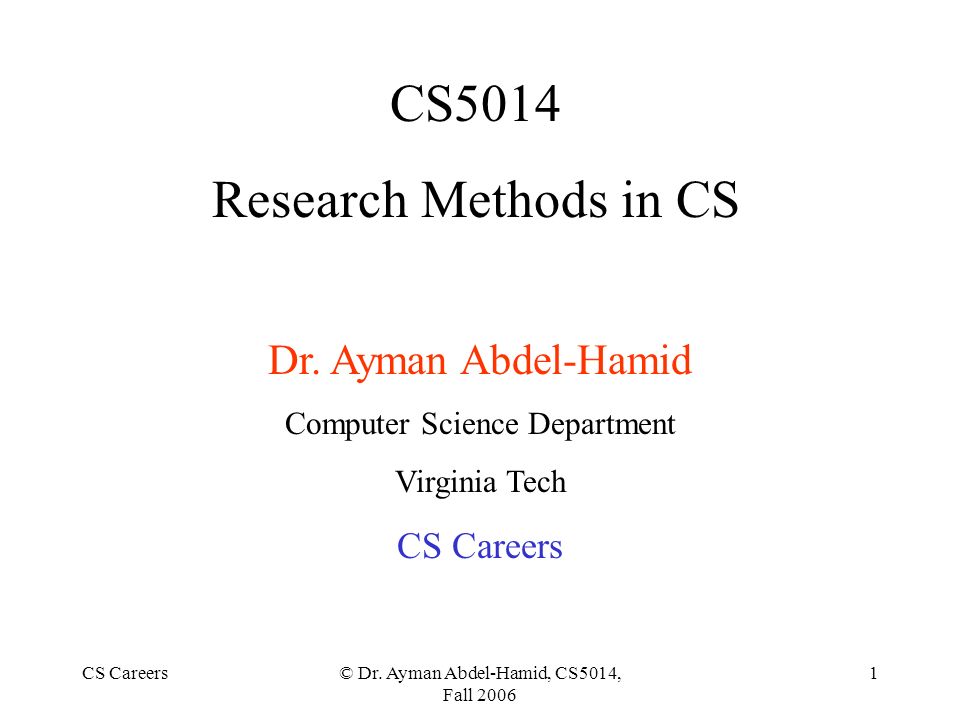 CS5014

Research Methods in CS

Dr. Ayman Abdel-Hamid

Computer Science Department

Virginia Tech

CS Careers

CS Careers

© Dr. Ayman Abdel-Hamid, CS5014, Fall 2006

1